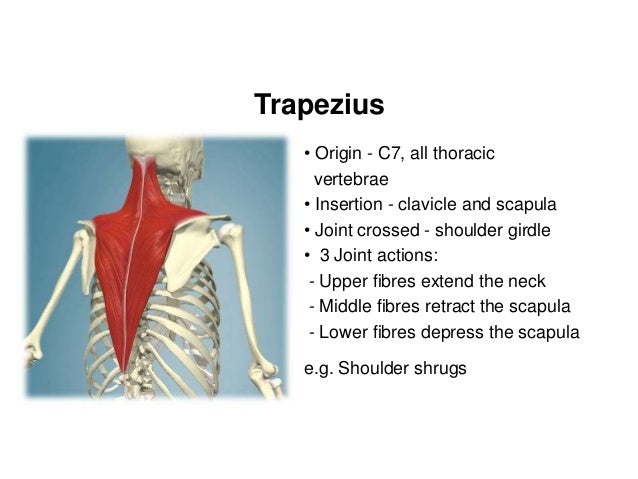 Trapezius

• Origin - C7, all thoracic vertebrae
• Insertion - clavicle and scapula
• Joint crossed - shoulder girdle
• 3 Joint actions:
- Upper fibres extend the neck
- Middle fibres retract the scapula
- Lower fibres depress the scapula

e.g. Shoulder shrugs